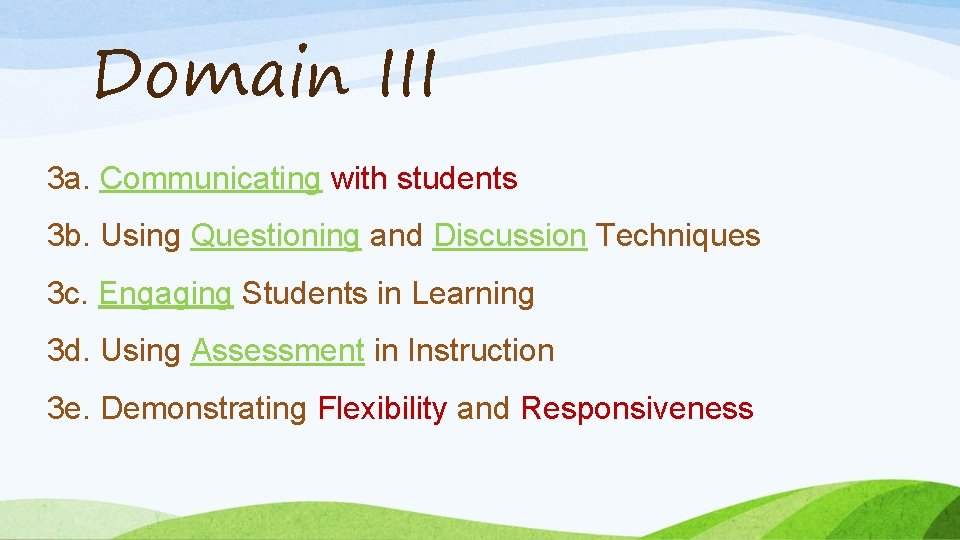 Domain III

3a. Communicating with students

3b. Using Questioning and Discussion Techniques

3c. Engaging Students in Learning

3d. Using Assessment in Instruction

3e. Demonstrating Flexibility and Responsiveness